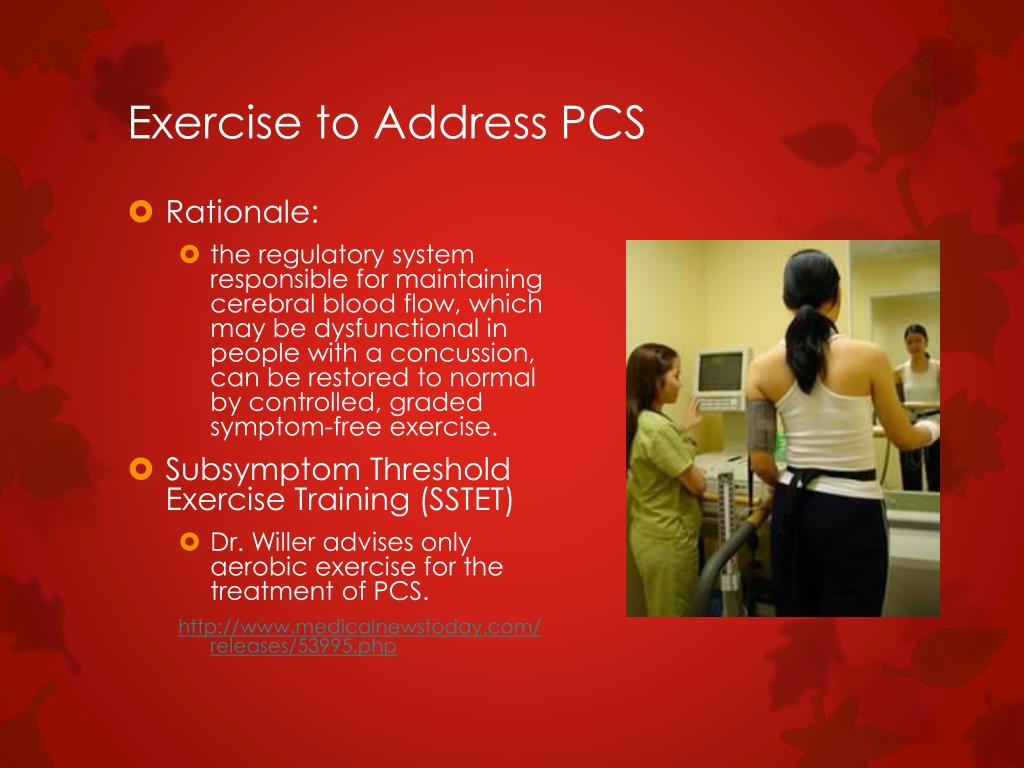 Exercise to Address PCS

Rationale:

the regulatory system responsible for maintaining cerebral blood flow, which may be dysfunctional in people with a concussion, can be restored to normal by controlled, graded symptom-free exercise.

Subsymptom Threshold Exercise Training (SSTET)

Dr. Willer advises only aerobic exercise for the treatment of PCS.

http://www.medicalnewstoday.com/releases/53995.php